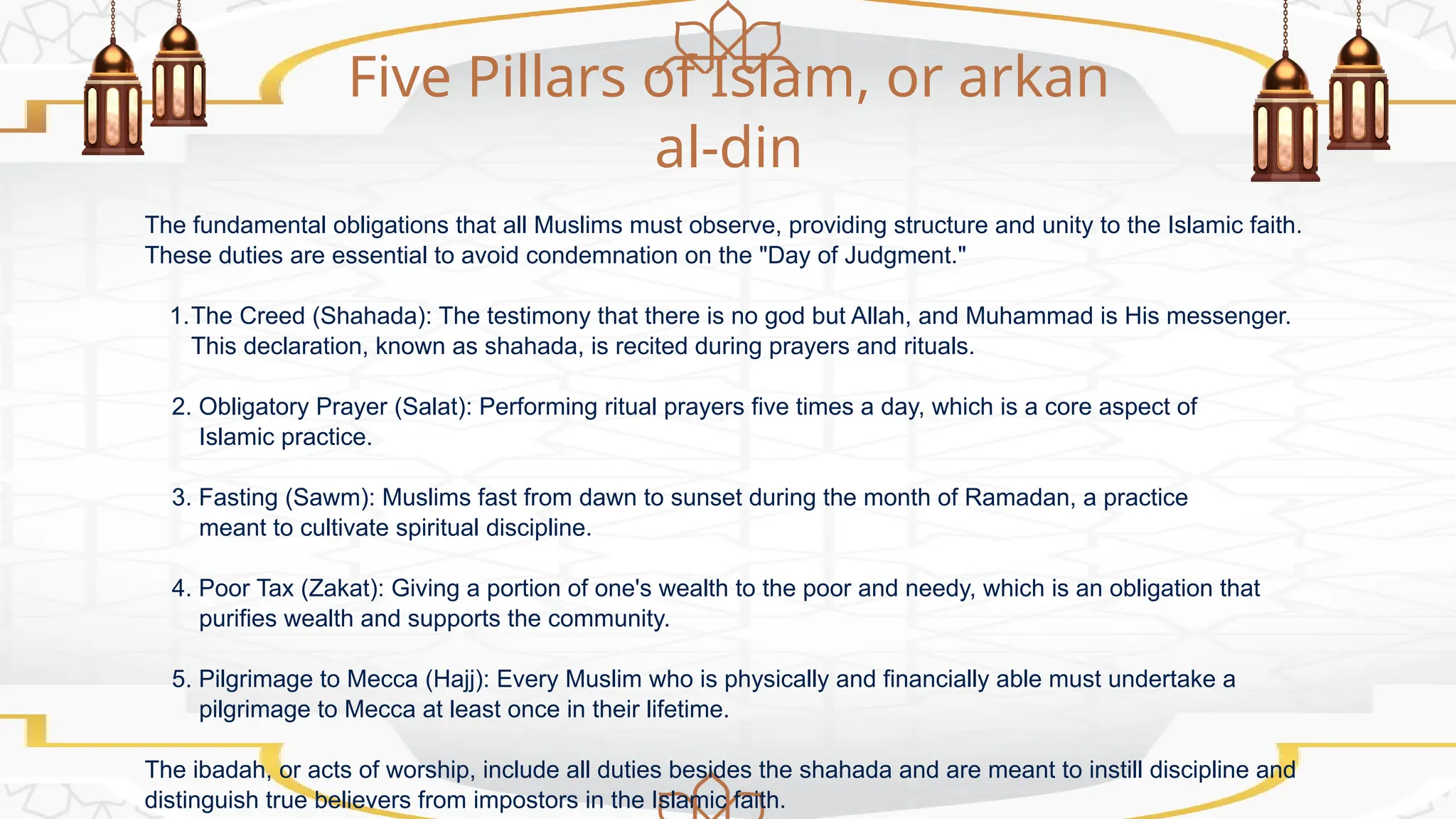 Five Pillars of Islam, or arkan al-din

The fundamental obligations that all Muslims must observe, providing structure and unity to the Islamic faith. These duties are essential to avoid condemnation on the "Day of Judgment."

1. The Creed (Shahada): The testimony that there is no god but Allah, and Muhammad is His messenger. This declaration, known as shahada, is recited during prayers and rituals.

2. Obligatory Prayer (Salat): Performing ritual prayers five times a day, which is a core aspect of Islamic practice.

3. Fasting (Sawm): Muslims fast from dawn to sunset during the month of Ramadan, a practice meant to cultivate spiritual discipline.

4. Poor Tax (Zakat): Giving a portion of one's wealth to the poor and needy, which is an obligation that purifies wealth and supports the community.

5. Pilgrimage to Mecca (Hajj): Every Muslim who is physically and financially able must undertake a pilgrimage to Mecca at least once in their lifetime.

The ibadah, or acts of worship, include all duties besides the shahada and are meant to instill discipline and distinguish true believers from impostors in the Islamic faith.